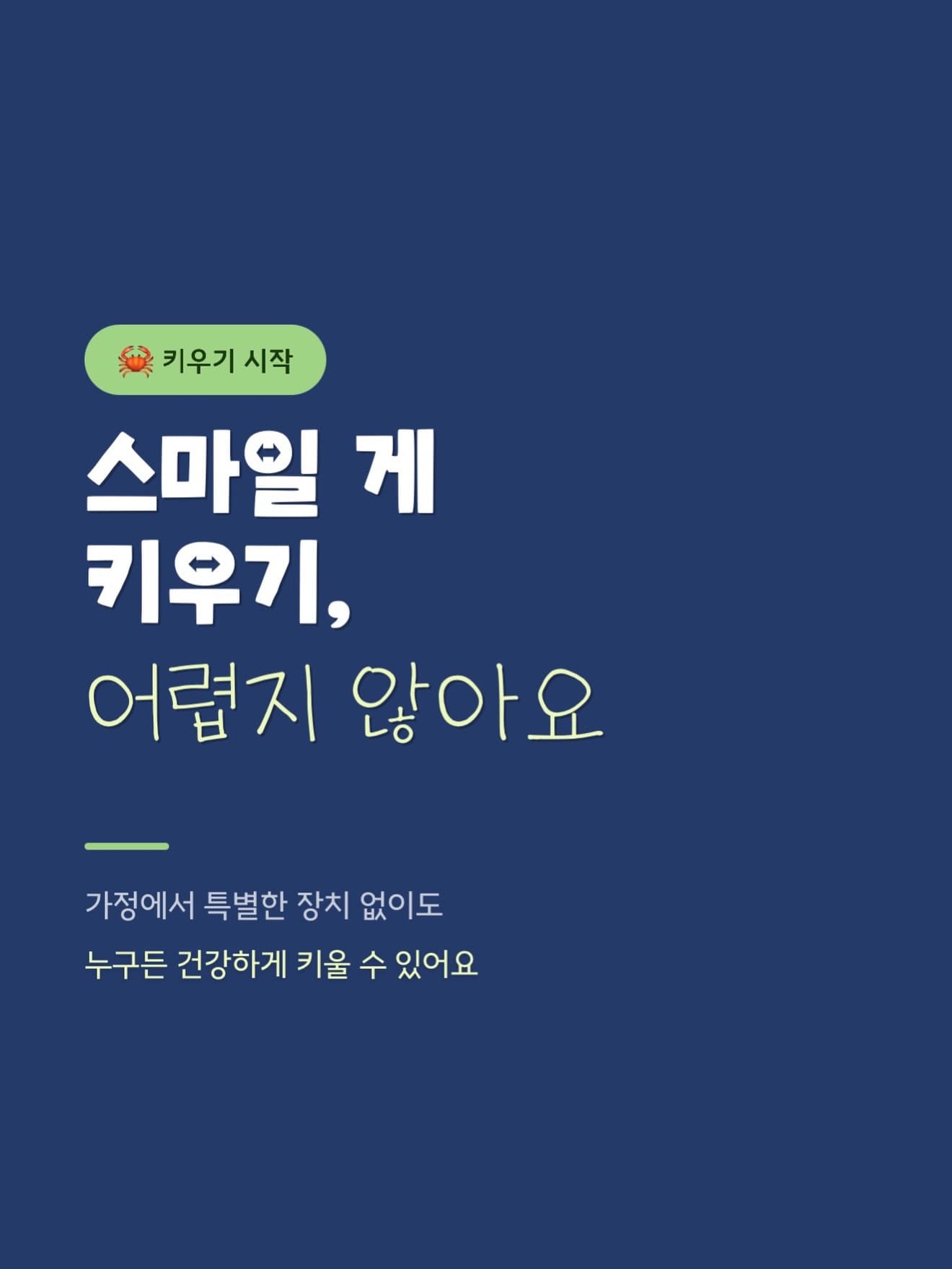 🦀 키우기 시작

스마일 게 키우기,
어렵지 않아요

가정에서 특별한 장치 없이도
누구든 건강하게 키울 수 있어요